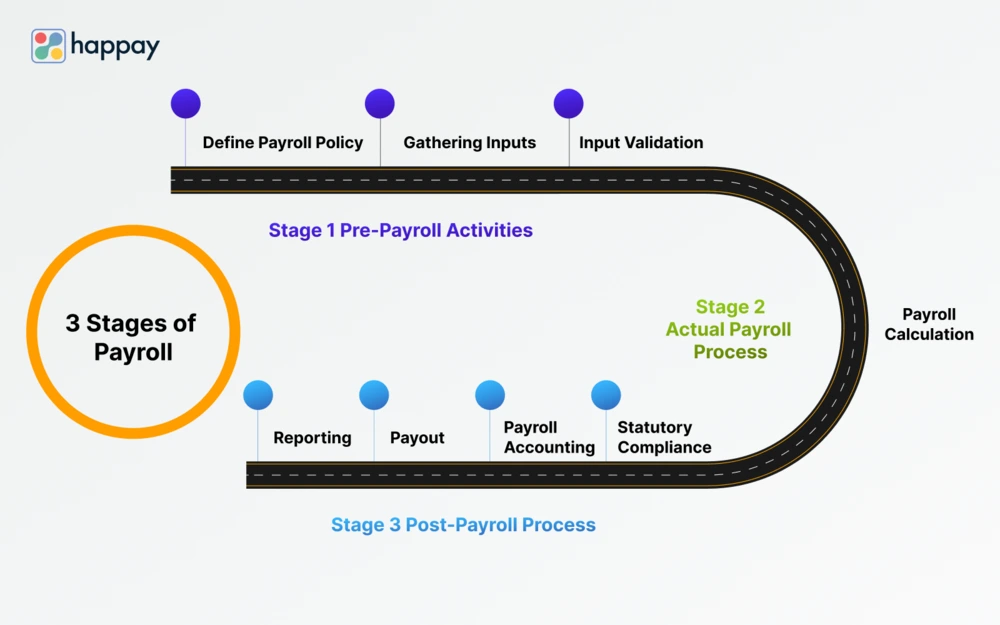 happay

Define Payroll Policy

Gathering Inputs

Input Validation

Stage 1 Pre-Payroll Activities

3 Stages of Payroll

Stage 2 Actual Payroll Process

Payroll Calculation

Reporting

Payout

Payroll Accounting

Statutory Compliance

Stage 3 Post-Payroll Process